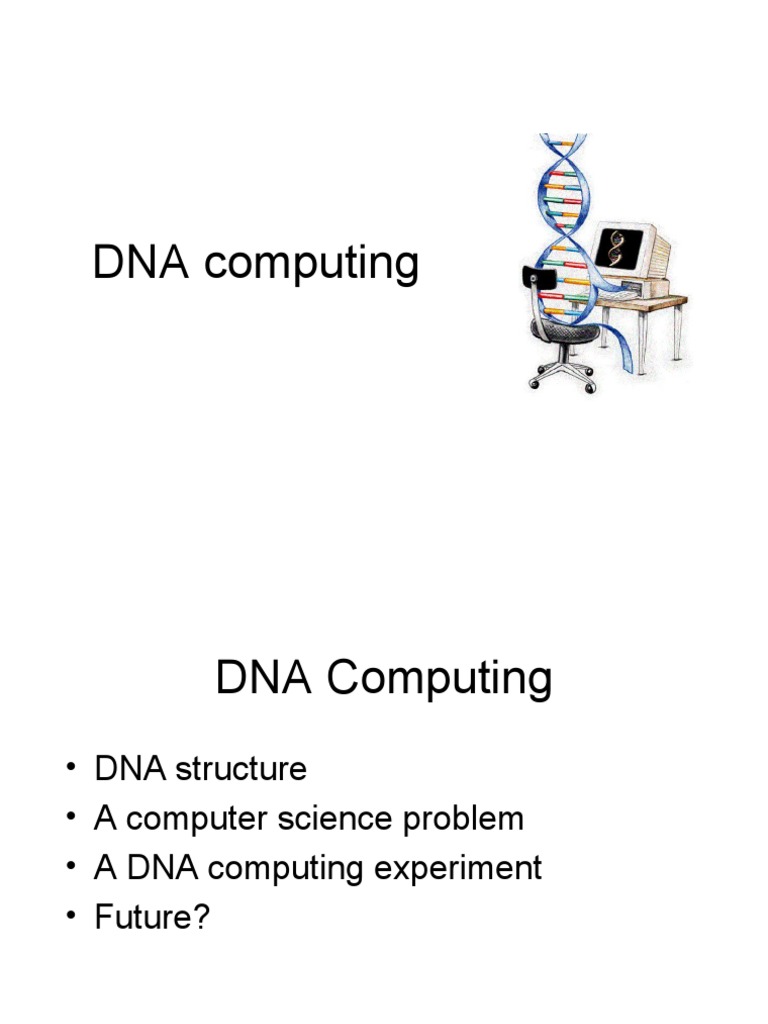 DNA computing

DNA Computing

• DNA structure
• A computer science problem
• A DNA computing experiment
• Future?